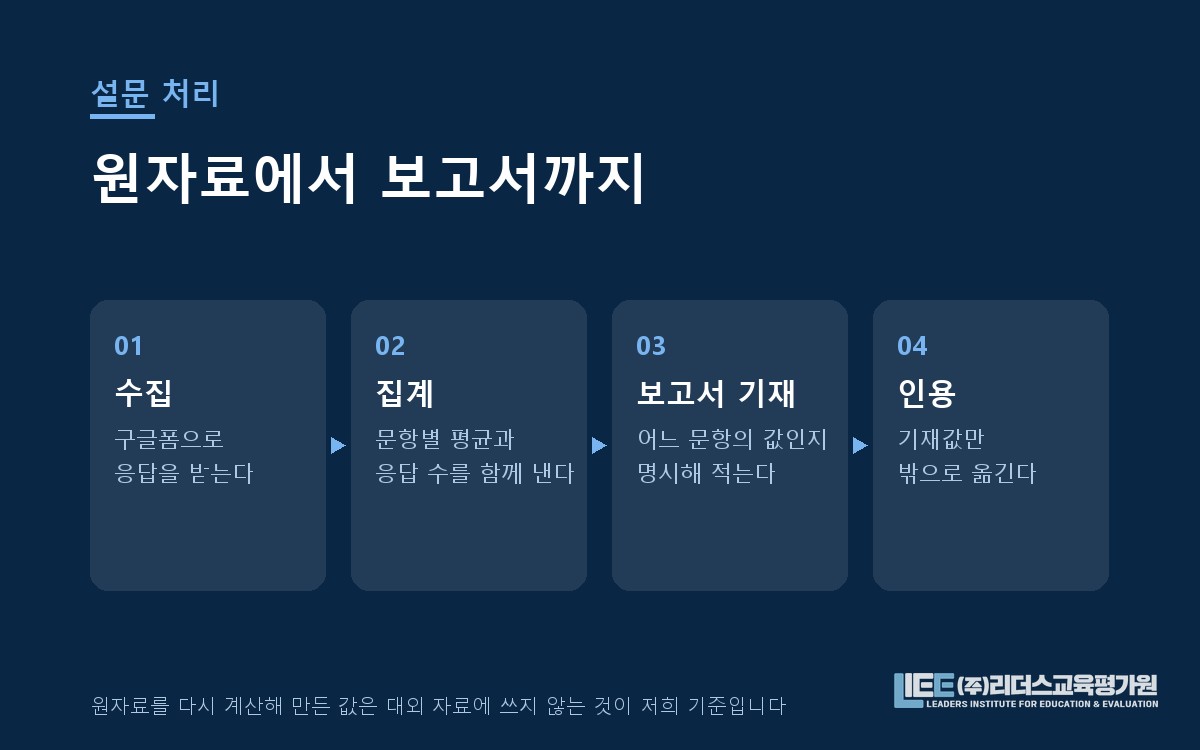 설문 처리

원자료에서 보고서까지

01
수집
구글폼으로
응답을 받는다

02
집계
문항별 평균과
응답 수를 함께 낸다

03
보고서 기재
어느 문항의 값인지
명시해 적는다

04
인용
기재값만
밖으로 옮긴다

원자료를 다시 계산해 만든 값은 대외 자료에 쓰지 않는 것이 저희 기준입니다

LIEE (주)리더스교육평가원
LEADERS INSTITUTE FOR EDUCATION & EVALUATION